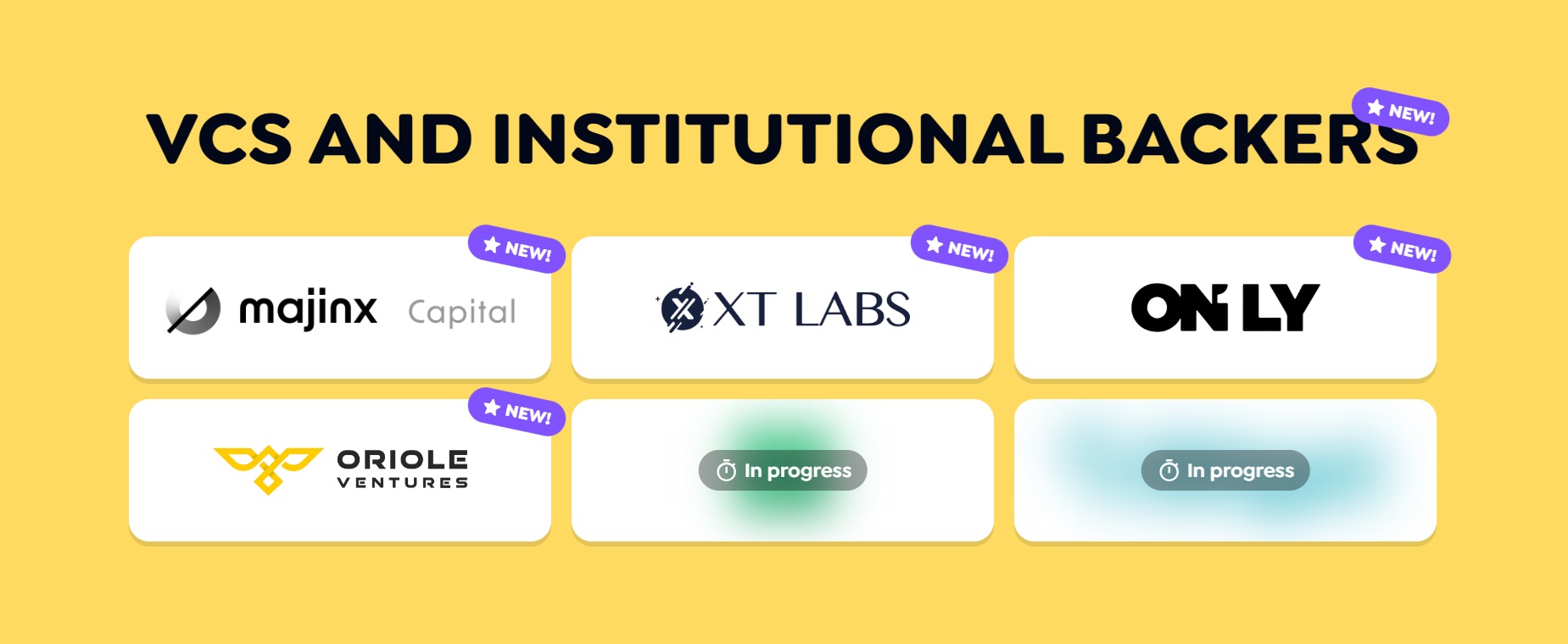 VCS AND INSTITUTIONAL BACKERS

NEW!

NEW!

majinx Capital

NEW!

XT LABS

NEW!

ON LY

NEW!

ORIOLE VENTURES

In progress

In progress